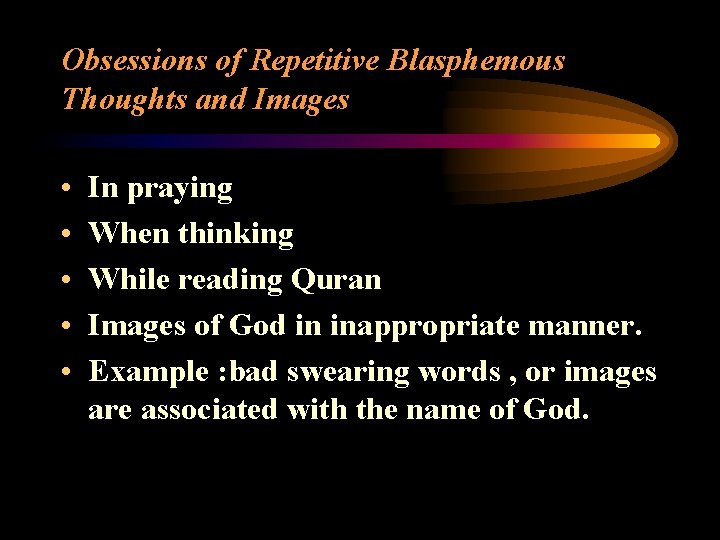 Obsessions of Repetitive Blasphemous Thoughts and Images

• In praying
• When thinking
• While reading Quran
• Images of God in inappropriate manner.
• Example :bad swearing words , or images are associated with the name of God.